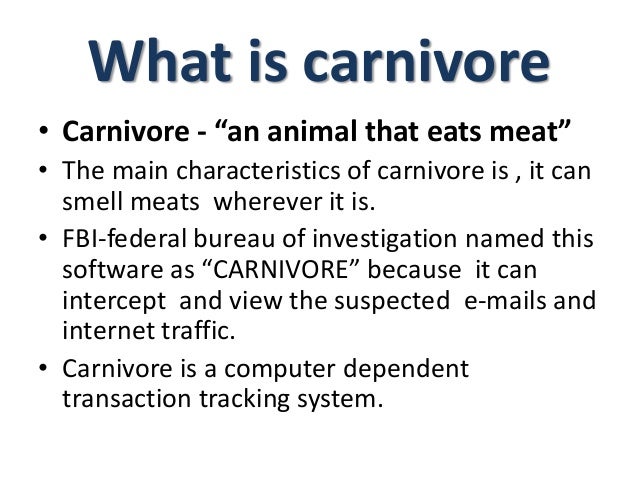 What is carnivore

• Carnivore - “an animal that eats meat”

• The main characteristics of carnivore is , it can smell meats wherever it is.

• FBI-federal bureau of investigation named this software as “CARNIVORE” because it can intercept and view the suspected e-mails and internet traffic.

• Carnivore is a computer dependent transaction tracking system.